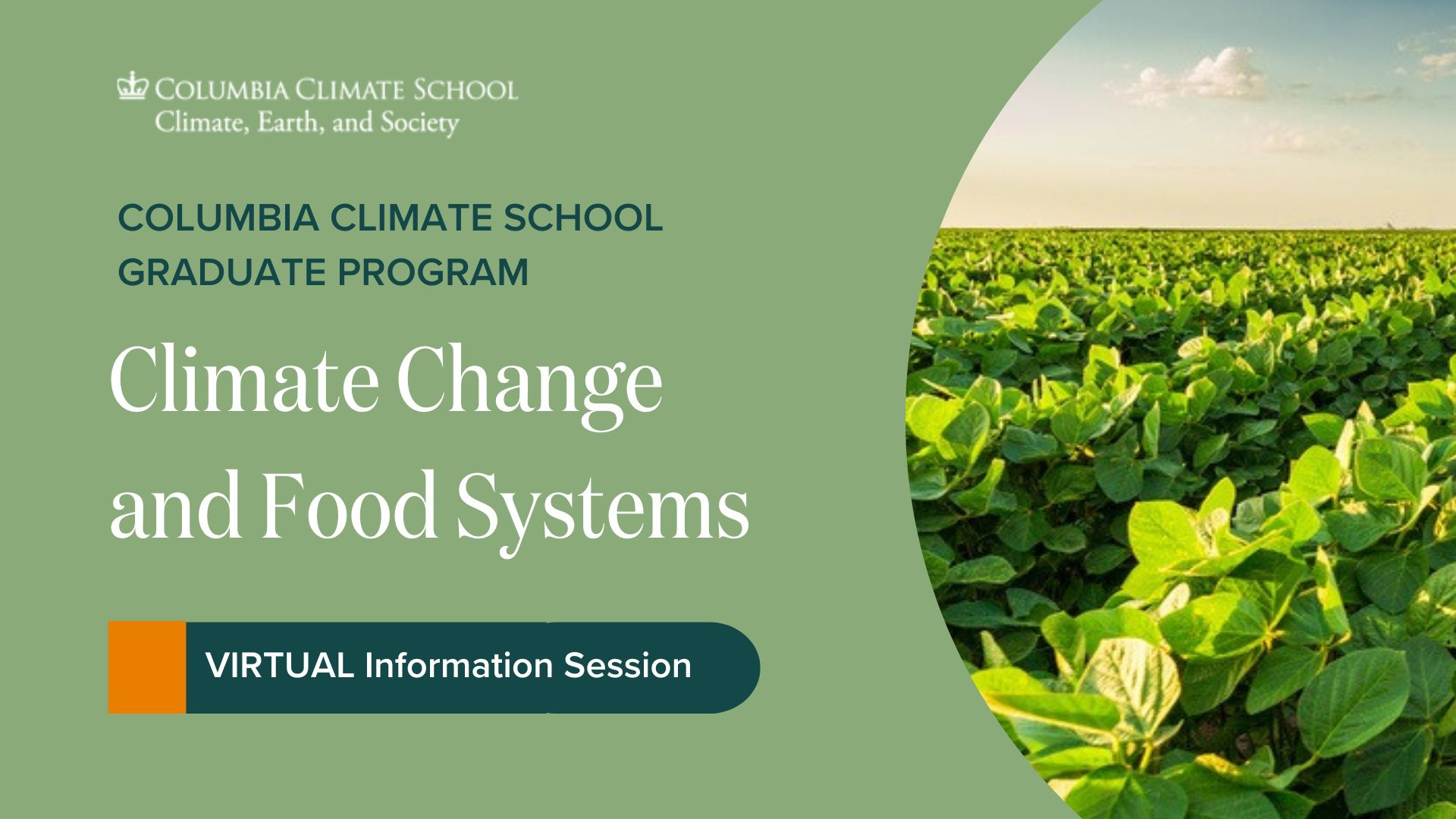 COLUMBIA CLIMATE SCHOOL
Climate, Earth, and Society

COLUMBIA CLIMATE SCHOOL
GRADUATE PROGRAM

Climate Change and Food Systems

VIRTUAL Information Session